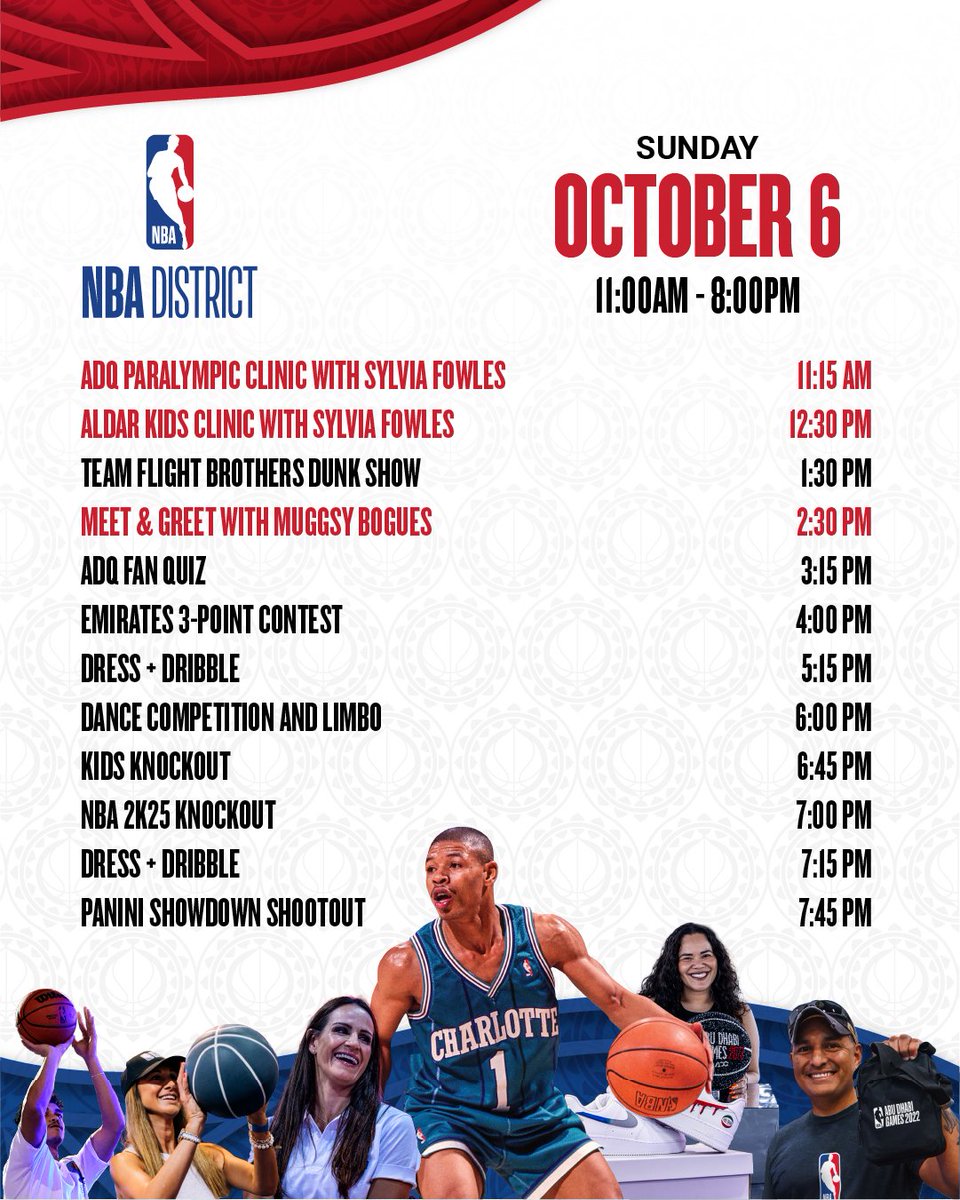 NBA

NBA DISTRICT

SUNDAY
OCTOBER 6
11:00AM - 8:00PM

| | |
|---|---|
| ADQ PARALYMPIC CLINIC WITH SYLVIA FOWLES | 11:15 AM |
| ALDAR KIDS CLINIC WITH SYLVIA FOWLES | 12:30 PM |
| TEAM FLIGHT BROTHERS DUNK SHOW | 1:30 PM |
| MEET & GREET WITH MUGGSY BOGUES | 2:30 PM |
| ADQ FAN QUIZ | 3:15 PM |
| EMIRATES 3-POINT CONTEST | 4:00 PM |
| DRESS + DRIBBLE | 5:15 PM |
| DANCE COMPETITION AND LIMBO | 6:00 PM |
| KIDS KNOCKOUT | 6:45 PM |
| NBA 2K25 KNOCKOUT | 7:00 PM |
| DRESS + DRIBBLE | 7:15 PM |
| PANINI SHOWDOWN SHOOTOUT | 7:45 PM |

CHARLOTTE
1

ABU DHABI GAMES 2022

ABU DHABI GAMES 2022

NBA